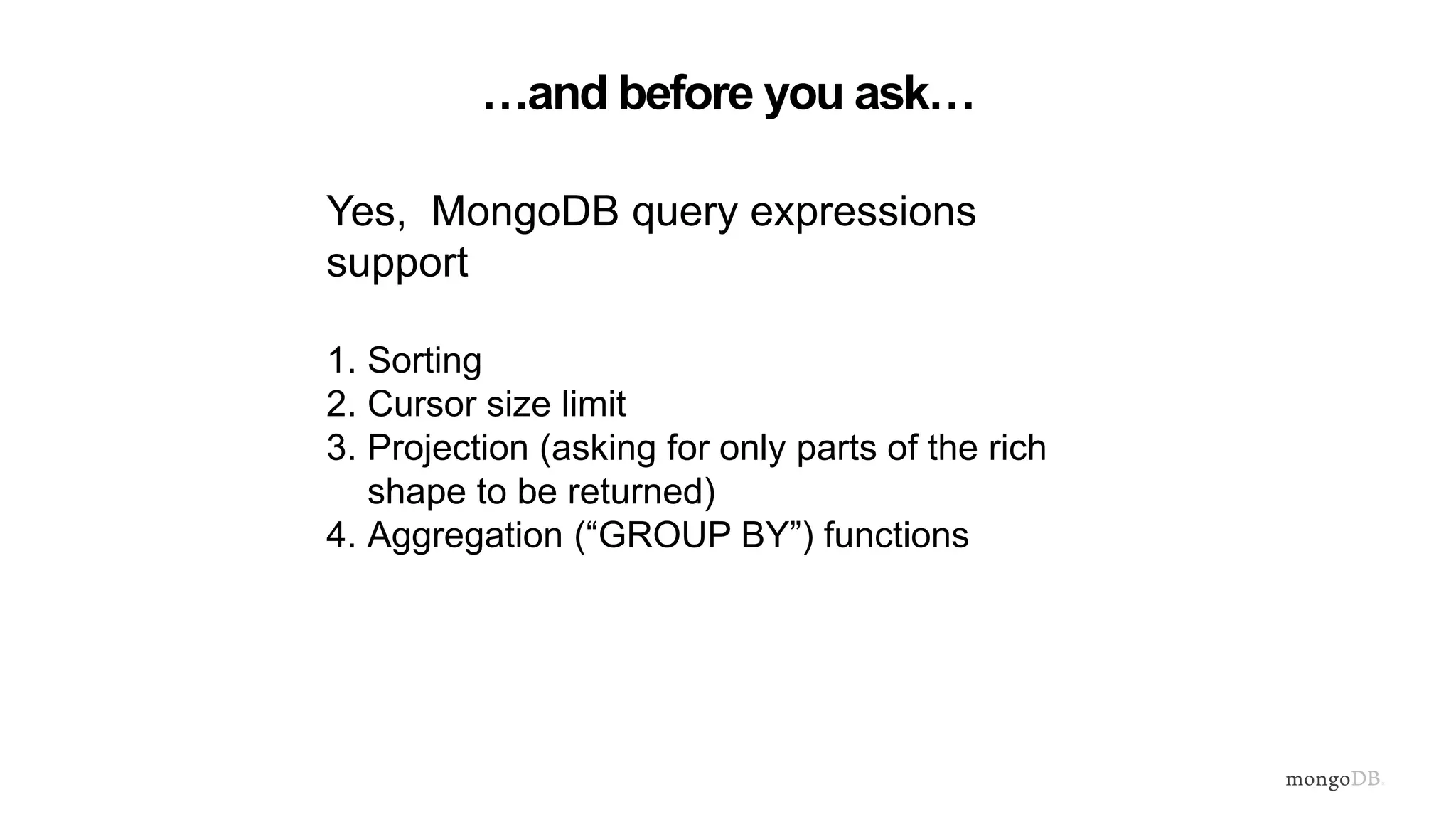 …and before you ask…

Yes,  MongoDB query expressions support

1. Sorting
2. Cursor size limit
3. Projection (asking for only parts of the rich shape to be returned)
4. Aggregation (“GROUP BY”) functions

mongoDB.